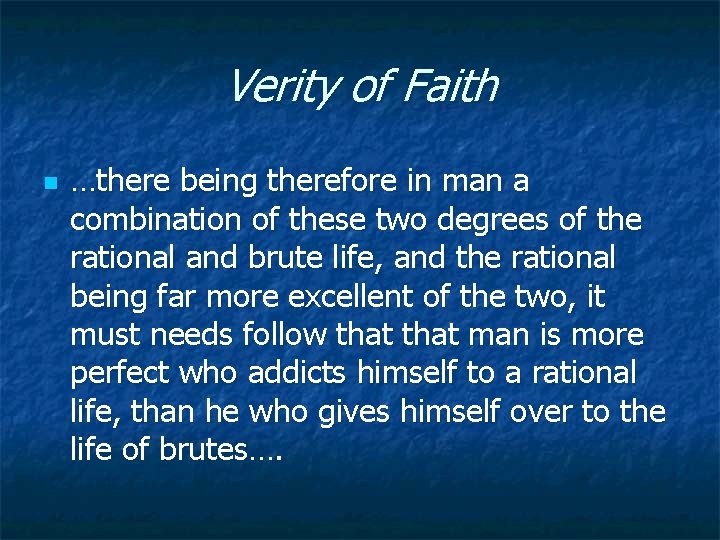 Verity of Faith

…there being therefore in man a combination of these two degrees of the rational and brute life, and the rational being far more excellent of the two, it must needs follow that that man is more perfect who addicts himself to a rational life, than he who gives himself over to the life of brutes….